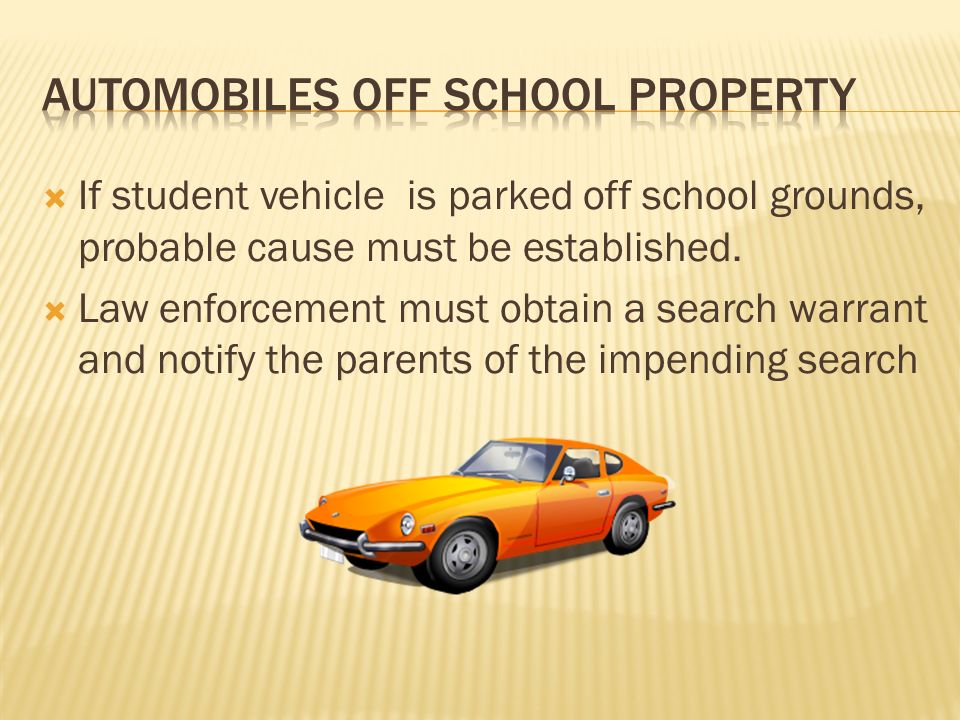 AUTOMOBILES OFF SCHOOL PROPERTY

If student vehicle is parked off school grounds, probable cause must be established.

Law enforcement must obtain a search warrant and notify the parents of the impending search